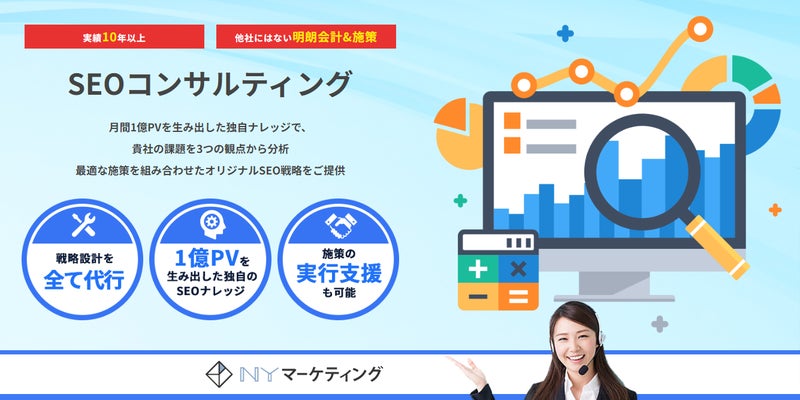 実績10年以上

他社にはない明朗会計&施策

SEOコンサルティング

月間1億PVを生み出した独自ナレッジで、
貴社の課題を3つの観点から分析
最適な施策を組み合わせたオリジナルSEO戦略をご提供

戦略設計を
全て代行

1億PVを
生み出した独自の
SEOナレッジ

施策の
実行支援
も可能

NYマーケティング